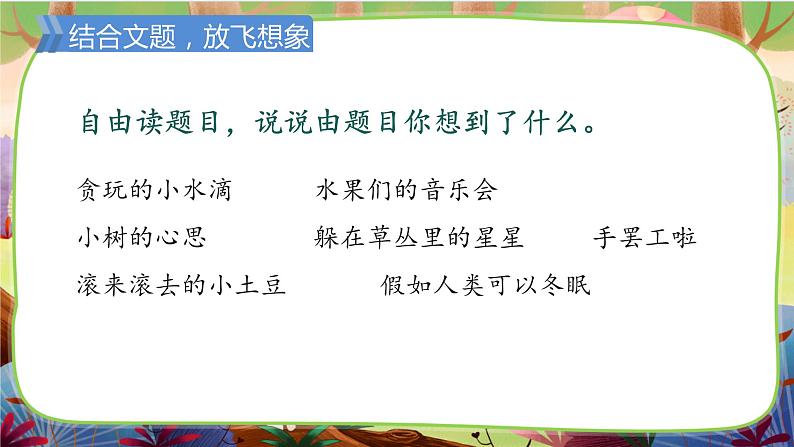 结合文题，放飞想象

自由读题目，说说由题目你想到了什么。

贪玩的小水滴　　水果们的音乐会

小树的心思　　躲在草丛里的星星　　手罢工啦

滚来滚去的小土豆　　假如人类可以冬眠